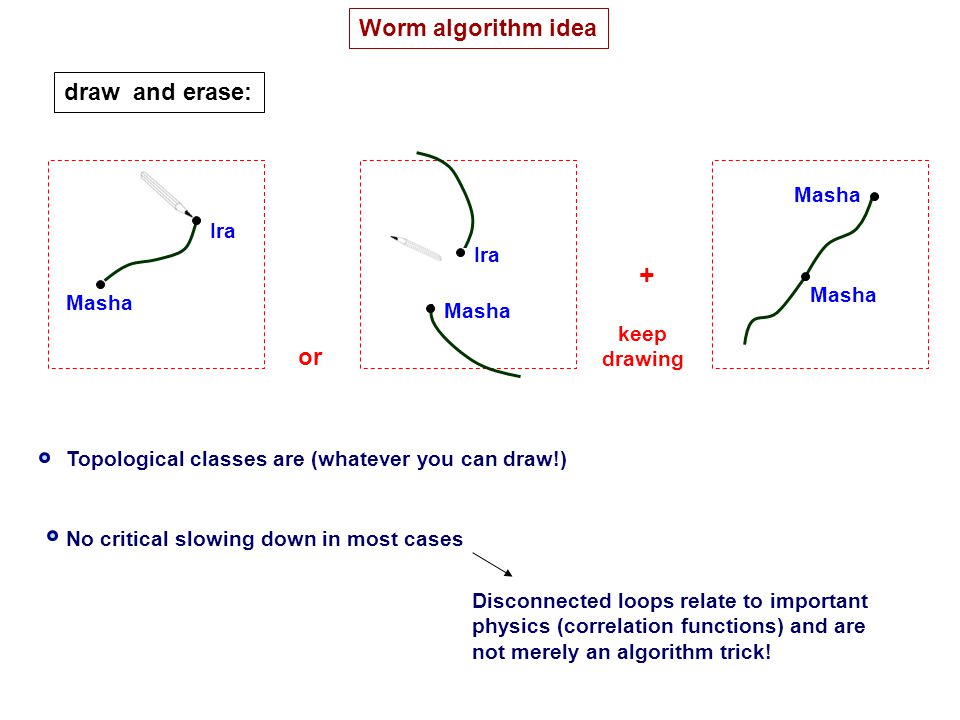 Worm algorithm idea

draw and erase:

Ira

Masha

or

Ira

Masha

+

keep drawing

Masha

Masha

Topological classes are (whatever you can draw!)

No critical slowing down in most cases

Disconnected loops relate to important physics (correlation functions) and are not merely an algorithm trick!